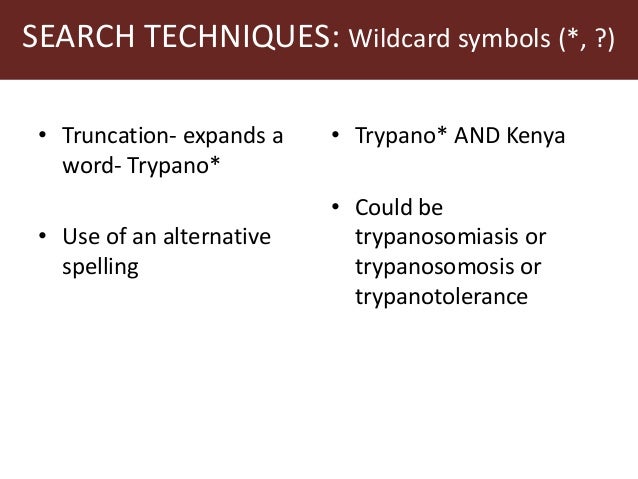 SEARCH TECHNIQUES: Wildcard symbols (*, ?)

• Truncation- expands a word- Trypano*

• Use of an alternative spelling

• Trypano* AND Kenya

• Could be trypanosomiasis or trypanosomosis or trypanotolerance